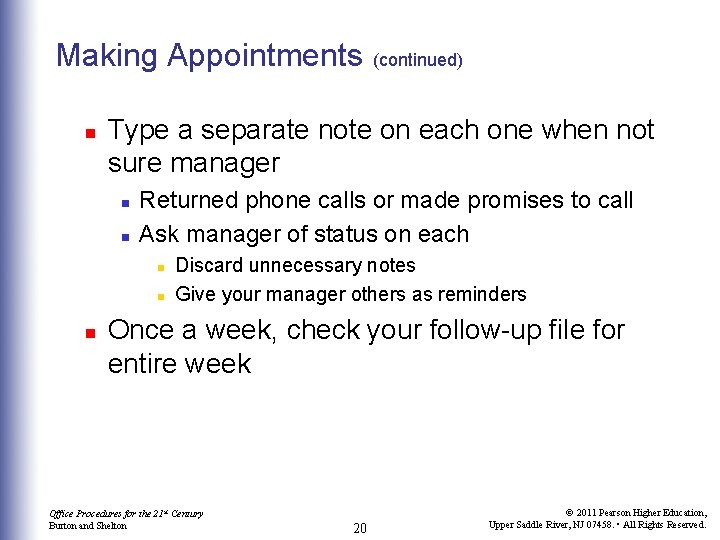 Making Appointments (continued)

- Type a separate note on each one when not sure manager
  - Returned phone calls or made promises to call
  - Ask manager of status on each
    - Discard unnecessary notes
    - Give your manager others as reminders
- Once a week, check your follow-up file for entire week

Office Procedures for the 21st Century
Burton and Shelton

20

© 2011 Pearson Higher Education,
Upper Saddle River, NJ 07458. • All Rights Reserved.